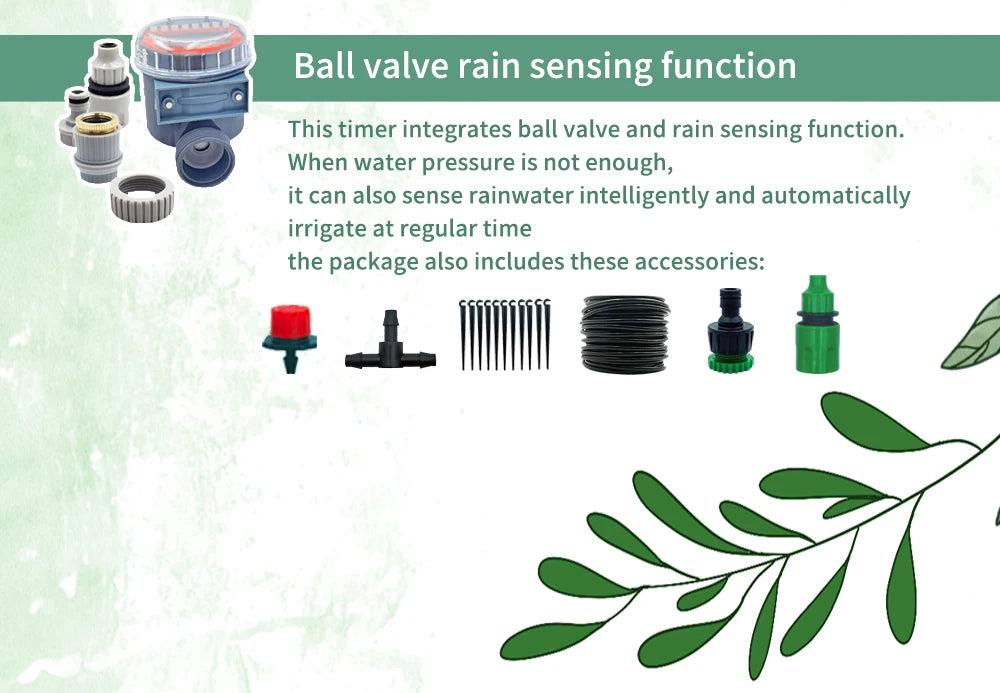 Ball valve rain sensing function

This timer integrates ball valve and rain sensing function.
When water pressure is not enough,
it can also sense rainwater intelligently and automatically irrigate at regular time
the package also includes these accessories: